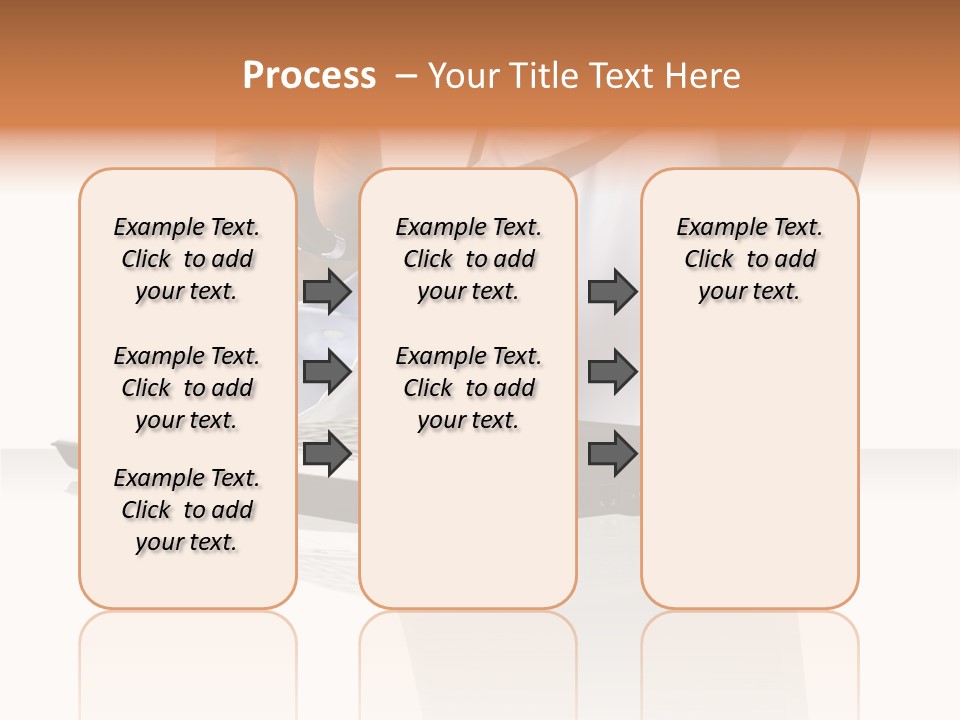 Process – Your Title Text Here

Example Text. Click to add your text.

Example Text. Click to add your text.

Example Text. Click to add your text.

Example Text. Click to add your text.

Example Text. Click to add your text.

Example Text. Click to add your text.